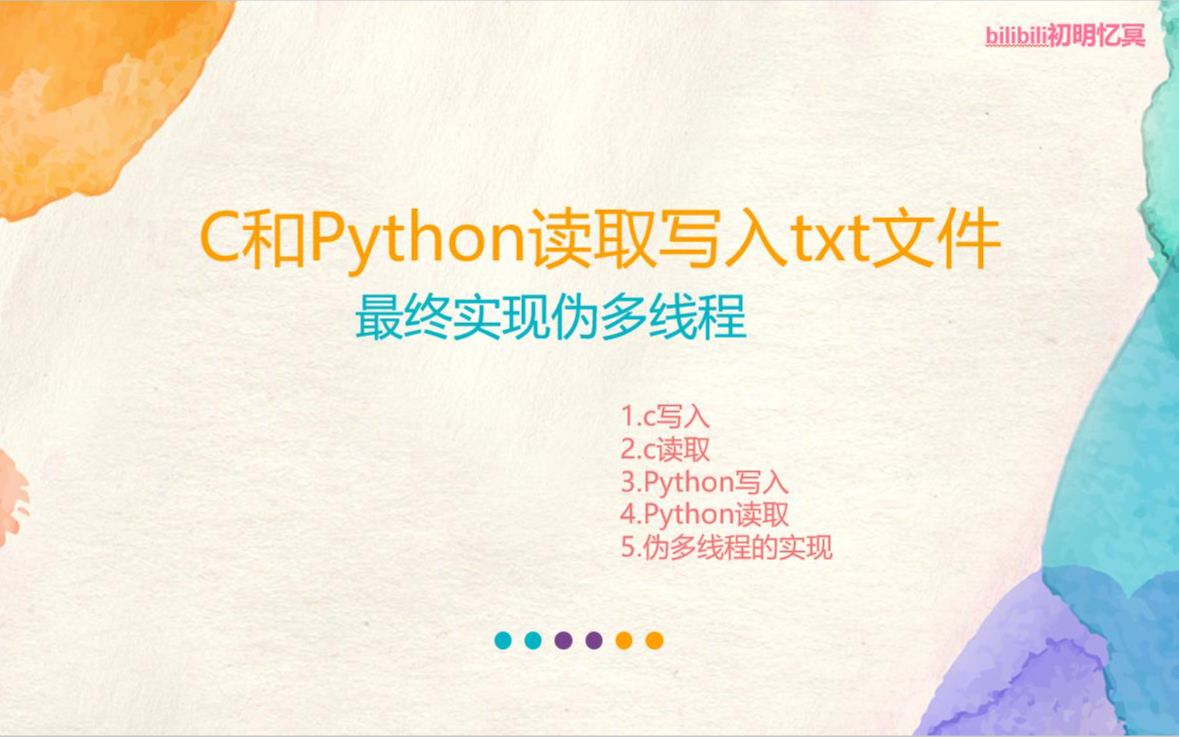 bilibili初明忆冥

C和Python读取写入txt文件

最终实现伪多线程

1.c写入
2.c读取
3.Python写入
4.Python读取
5.伪多线程的实现